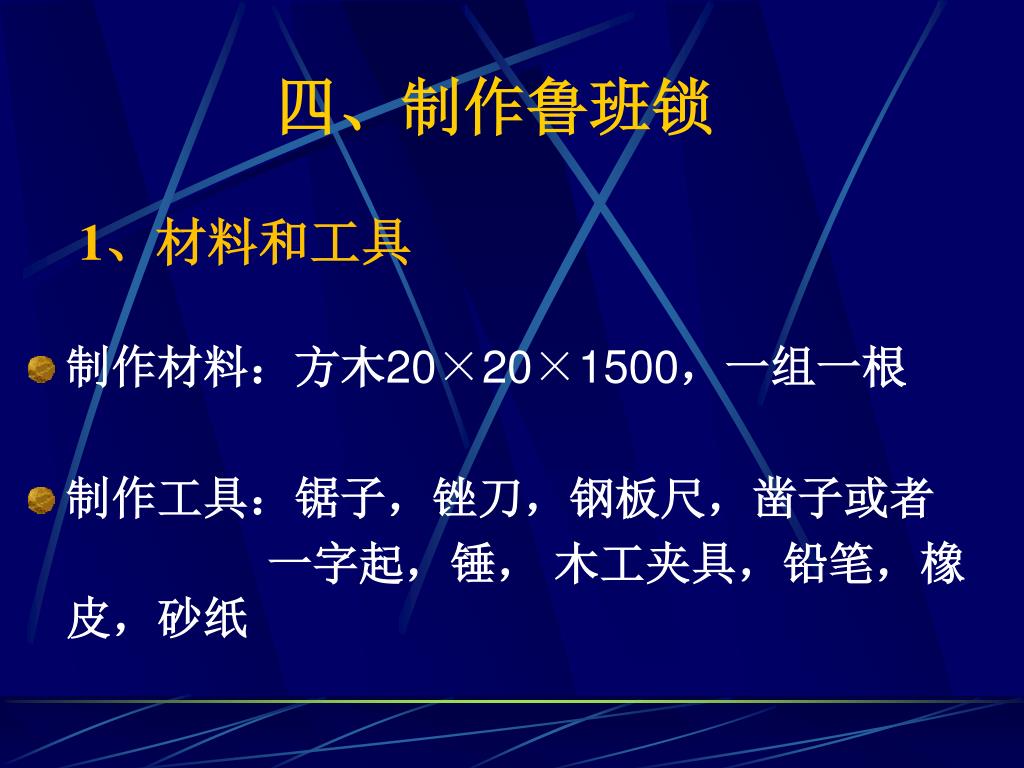 四、制作鲁班锁

1、材料和工具

制作材料：方木20×20×1500，一组一根

制作工具：锯子，锉刀，钢板尺，凿子或者一字起，锤， 木工夹具，铅笔，橡皮，砂纸